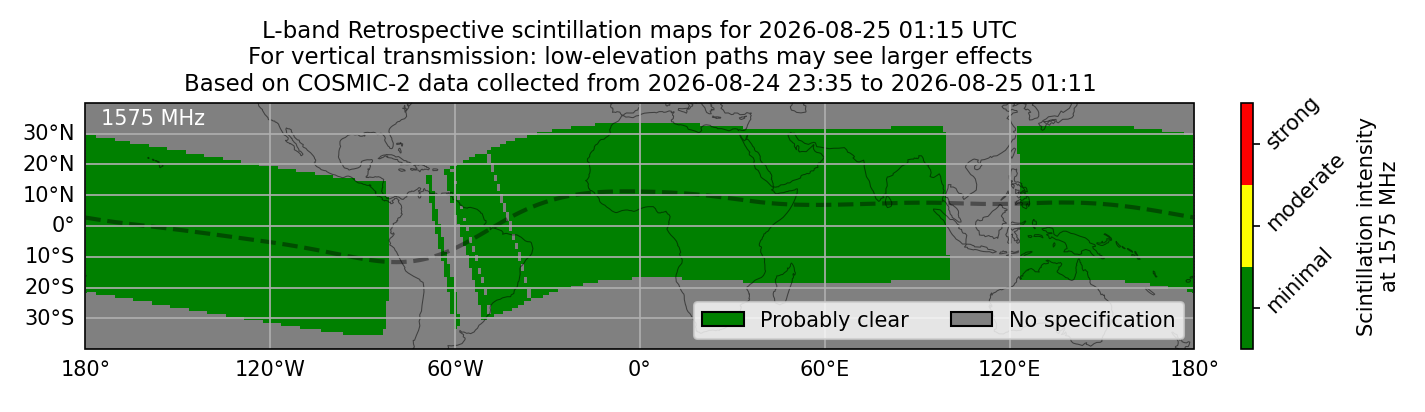 L-band Retrospective scintillation maps for 2026-08-25 01:15 UTC
For vertical transmission: low-elevation paths may see larger effects
Based on COSMIC-2 data collected from 2026-08-24 23:35 to 2026-08-25 01:11

1575 MHz

30°N
20°N
10°N
0°
10°S
20°S
30°S

180° 120°W 60°W 0° 60°E 120°E 180°

Probably clear
No specification

strong
moderate
minimal

Scintillation intensity at 1575 MHz